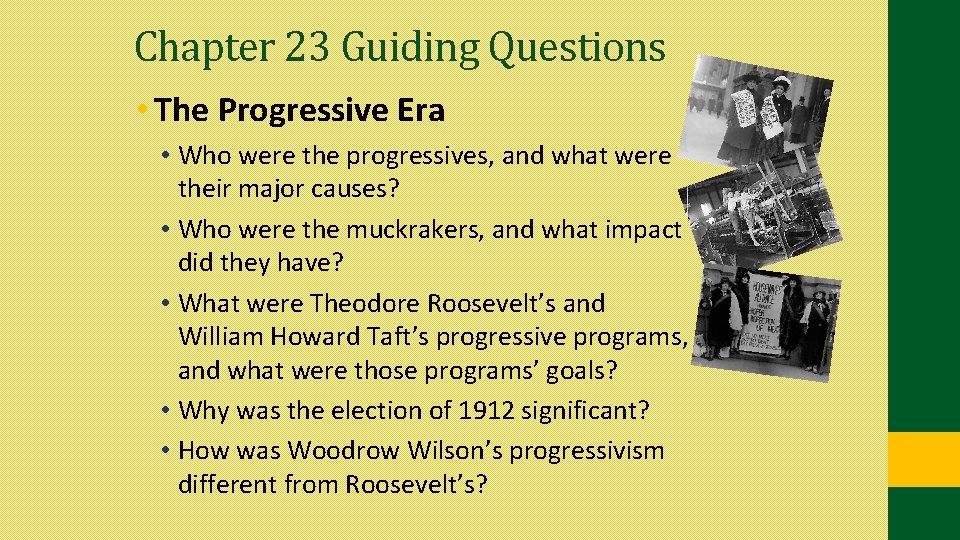 Chapter 23 Guiding Questions

• The Progressive Era

• Who were the progressives, and what were their major causes?

• Who were the muckrakers, and what impact did they have?

• What were Theodore Roosevelt's and William Howard Taft's progressive programs, and what were those programs' goals?

• Why was the election of 1912 significant?

• How was Woodrow Wilson's progressivism different from Roosevelt's?